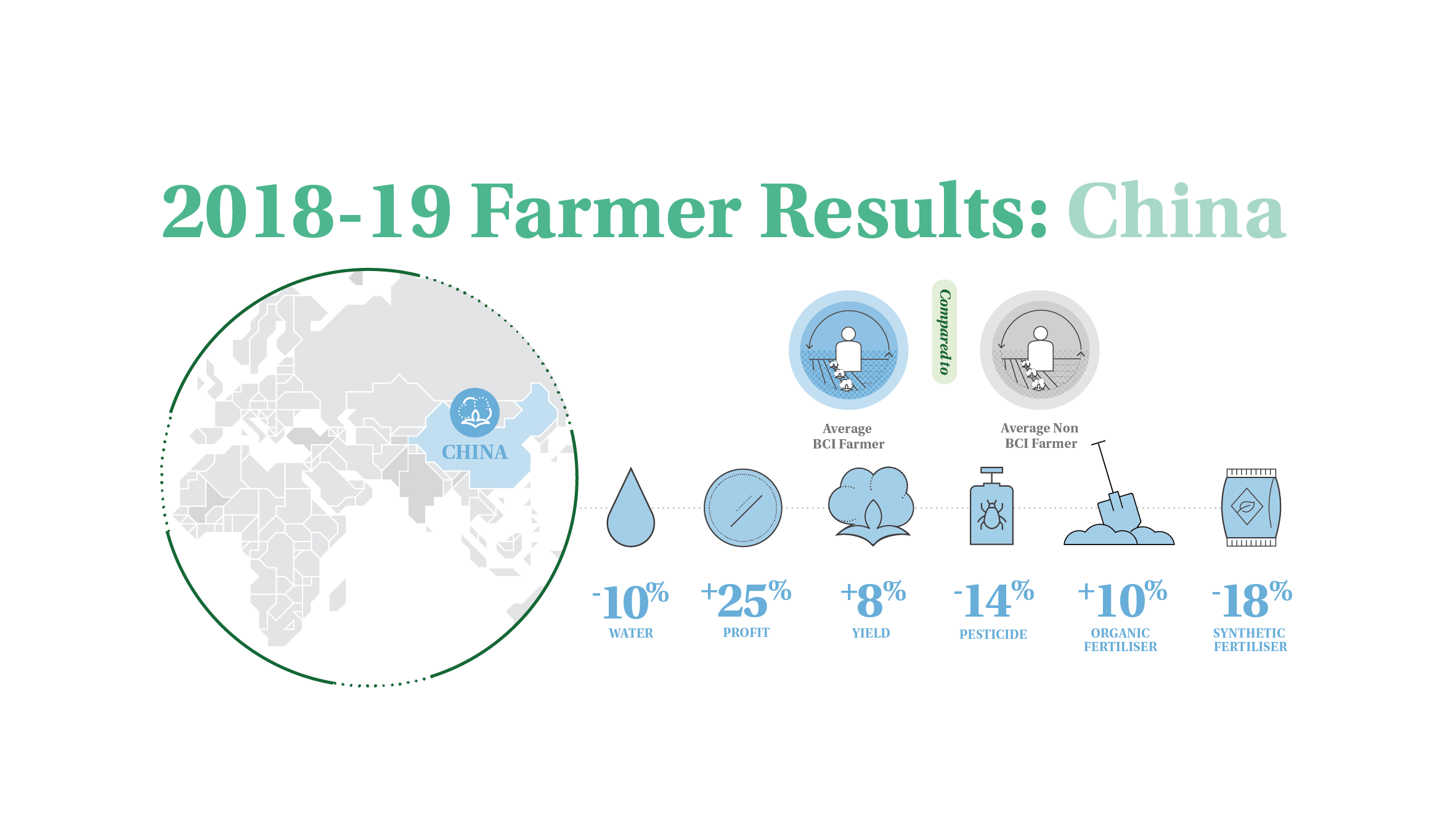 2018-19 Farmer Results: China

CHINA

Average BCI Farmer

Compared to

Average Non BCI Farmer

-10%
WATER

+25%
PROFIT

+8%
YIELD

-14%
PESTICIDE

+10%
ORGANIC FERTILISER

-18%
SYNTHETIC FERTILISER